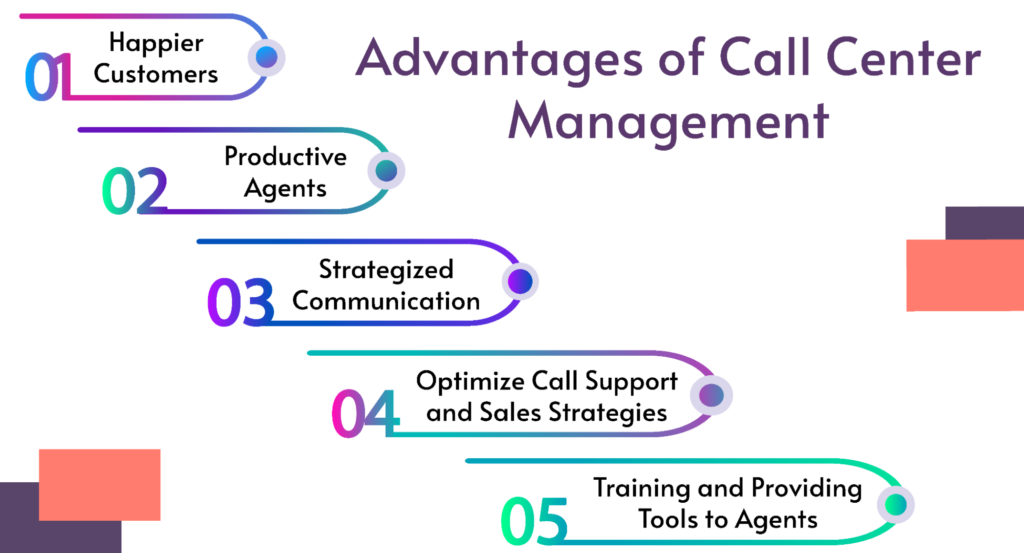 Advantages of Call Center Management

01 Happier Customers

02 Productive Agents

03 Strategized Communication

04 Optimize Call Support and Sales Strategies

05 Training and Providing Tools to Agents